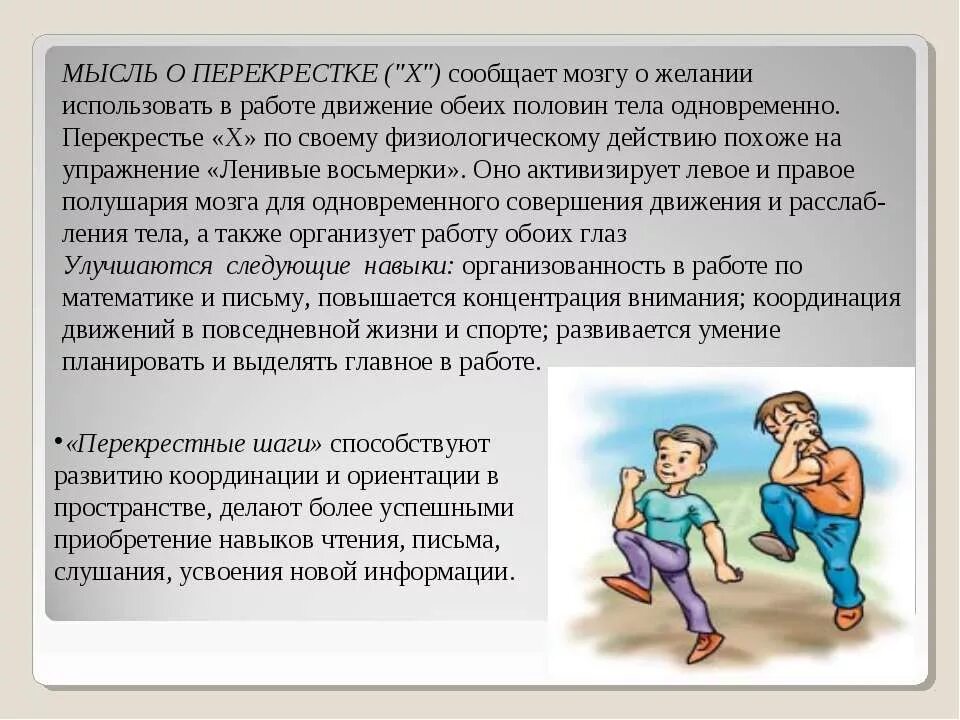 МЫСЛЬ О ПЕРЕКРЕСТКЕ ("Х") сообщает мозгу о желании использовать в работе движение обеих половин тела одновременно. Перекрестье «Х» по своему физиологическому действию похоже на упражнение «Ленивые восьмерки». Оно активизирует левое и правое полушария мозга для одновременного совершения движения и расслабления тела, а также организует работу обоих глаз
Улучшаются следующие навыки: организованность в работе по математике и письму, повышается концентрация внимания; координация движений в повседневной жизни и спорте; развивается умение планировать и выделять главное в работе.

•«Перекрестные шаги» способствуют развитию координации и ориентации в пространстве, делают более успешными приобретение навыков чтения, письма, слушания, усвоения новой информации.